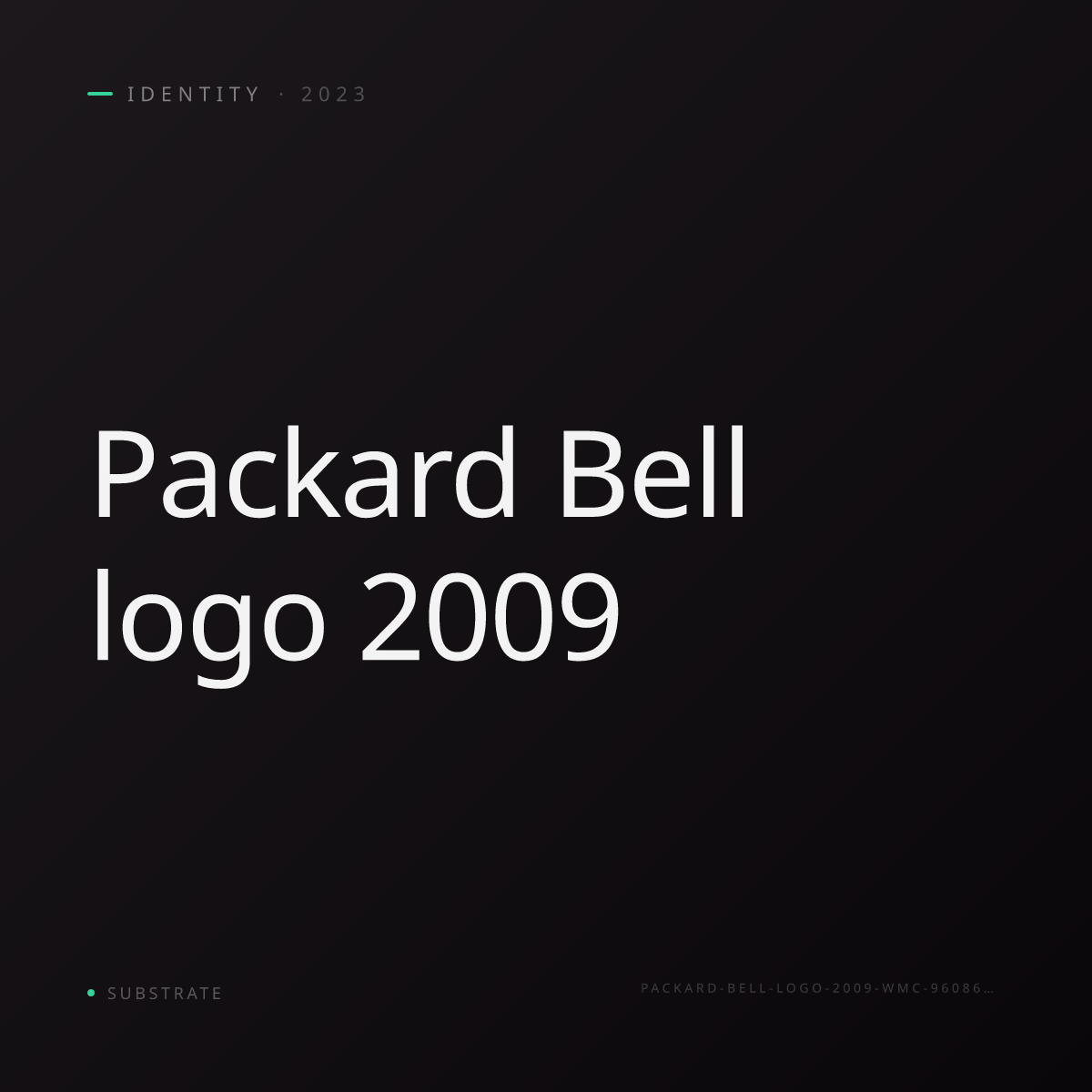 IDENTITY · 2023

Packard Bell logo 2009

SUBSTRATE

PACKARD-BELL-LOGO-2009-WMC-96086…